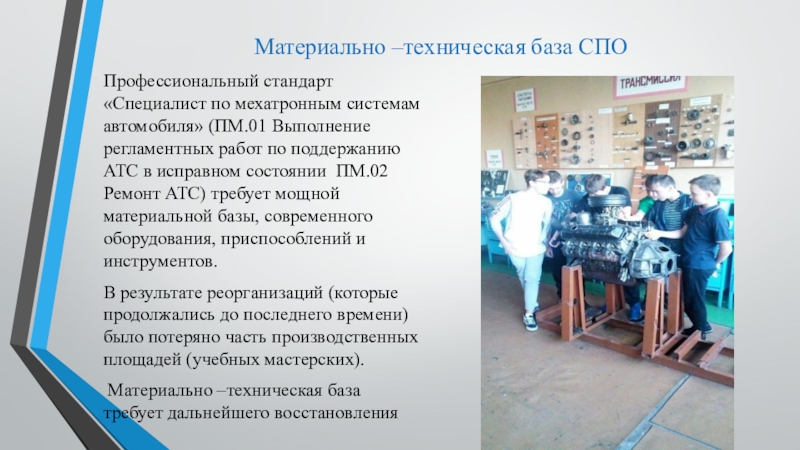 Материально –техническая база СПО

Профессиональный стандарт «Специалист по мехатронным системам автомобиля» (ПМ.01 Выполнение регламентных работ по поддержанию АТС в исправном состоянии ПМ.02 Ремонт АТС) требует мощной материальной базы, современного оборудования, приспособлений и инструментов.

В результате реорганизаций (которые продолжались до последнего времени) было потеряно часть производственных площадей (учебных мастерских).

Материально –техническая база требует дальнейшего восстановления

ТРАНСМИССИЯ